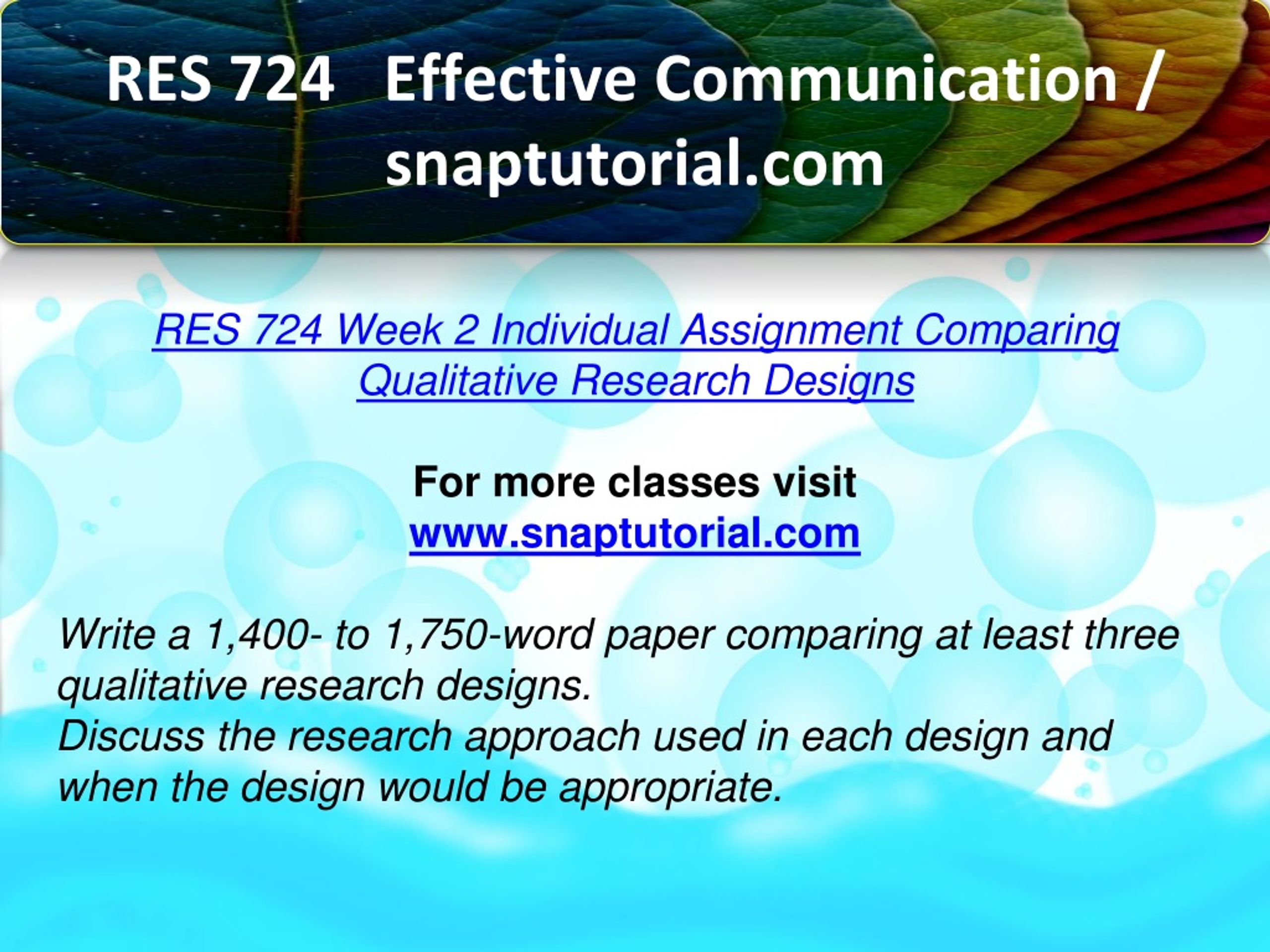 RES 724 Effective Communication / snaptutorial.com

RES 724 Week 2 Individual Assignment Comparing Qualitative Research Designs

For more classes visit
www.snaptutorial.com

Write a 1,400- to 1,750-word paper comparing at least three qualitative research designs.
Discuss the research approach used in each design and when the design would be appropriate.